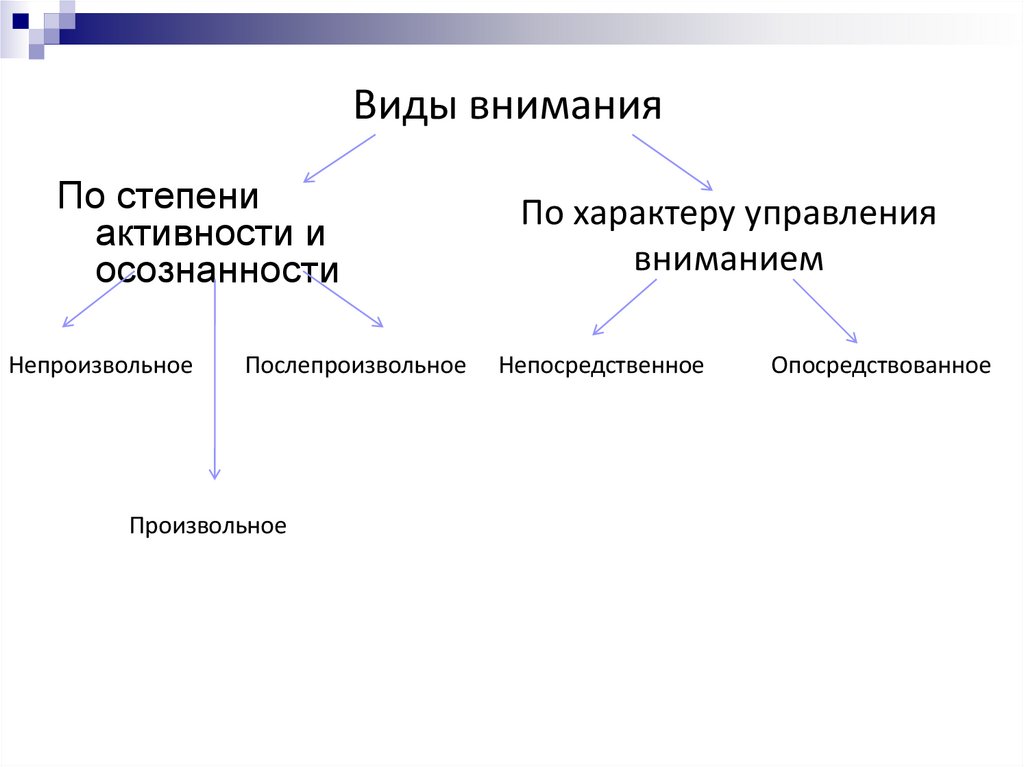 Виды внимания

По степени активности и осознанности

По характеру управления вниманием

Непроизвольное

Послепроизвольное

Непосредственное

Опосредствованное

Произвольное